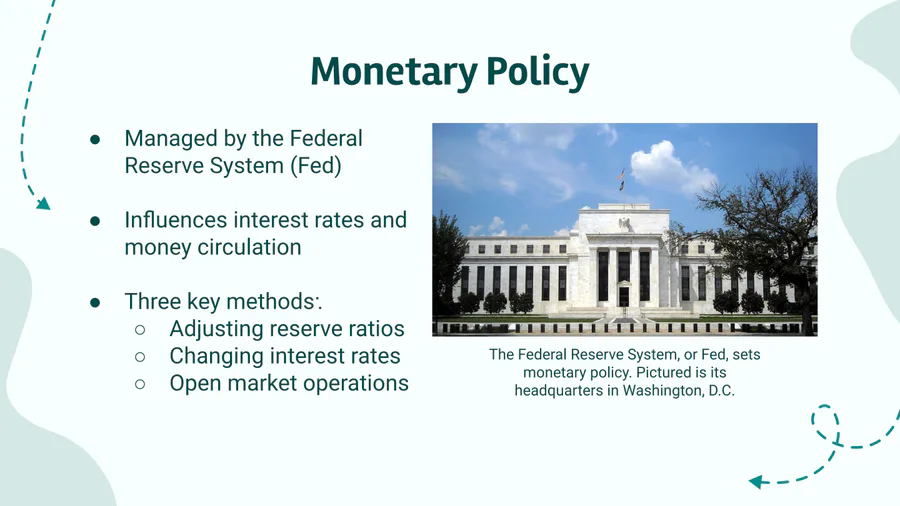 Monetary Policy

● Managed by the Federal Reserve System (Fed)

● Influences interest rates and money circulation

● Three key methods:
○ Adjusting reserve ratios
○ Changing interest rates
○ Open market operations

The Federal Reserve System, or Fed, sets monetary policy. Pictured is its headquarters in Washington, D.C.